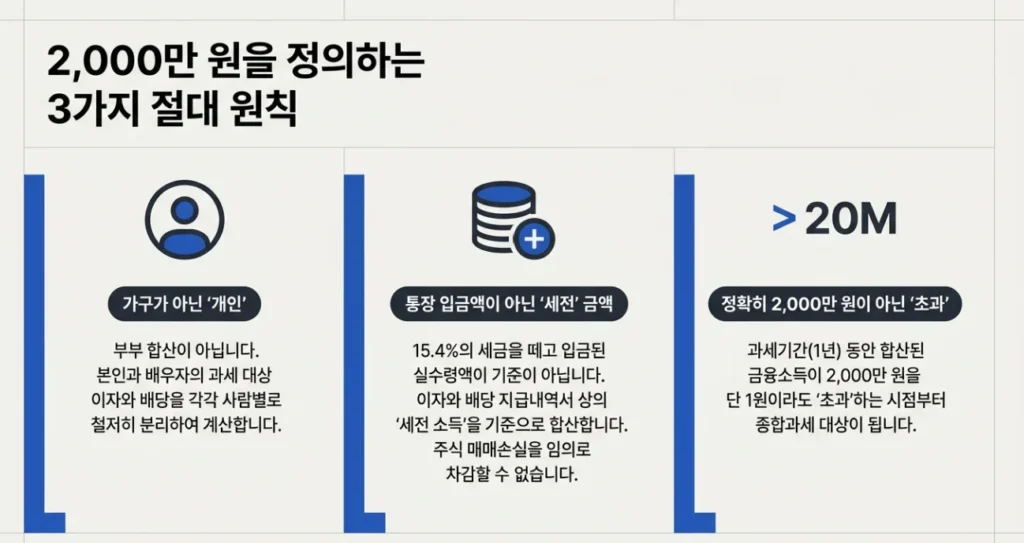 2,000만 원을 정의하는
3가지 절대 원칙

가구가 아닌 '개인'

부부 합산이 아닙니다. 본인과 배우자의 과세 대상 이자와 배당을 각각 사람별로 철저히 분리하여 계산합니다.

통장 입금액이 아닌 '세전' 금액

15.4%의 세금을 떼고 입금된 실수령액이 기준이 아닙니다. 이자와 배당 지급내역서 상의 '세전 소득'을 기준으로 합산합니다. 주식 매매손실을 임의로 차감할 수 없습니다.

> 20M

정확히 2,000만 원이 아닌 '초과'

과세기간(1년) 동안 합산된 금융소득이 2,000만 원을 단 1원이라도 '초과'하는 시점부터 종합과세 대상이 됩니다.